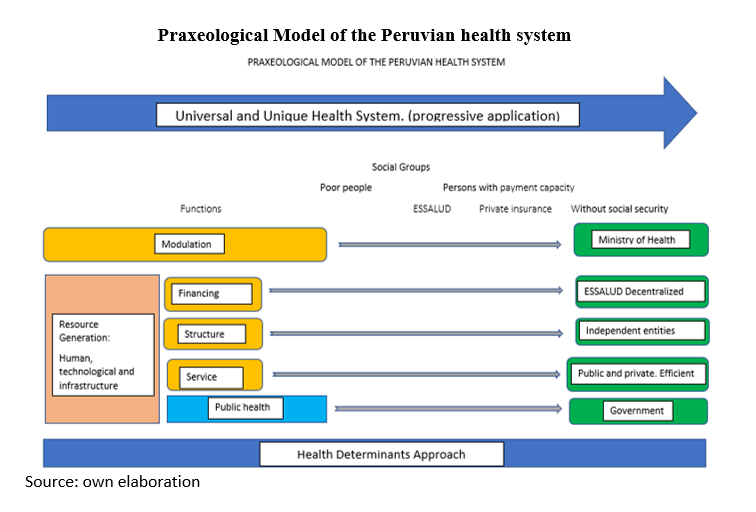 Praxeological Model of the Peruvian health system

PRAXEOLOGICAL MODEL OF THE PERUVIAN HEALTH SYSTEM

Universal and Unique Health System. (progressive application)

Social Groups

Poor people

Persons with payment capacity

Functions

ESSALUD

Private insurance

Without social security

Modulation

Ministry of Health

Resource Generation:

Human, technological and infrastructure

Financing

ESSALUD Decentralized

Structure

Independent entities

Service

Public and private. Efficient

Public health

Government

Health Determinants Approach

Source: own elaboration